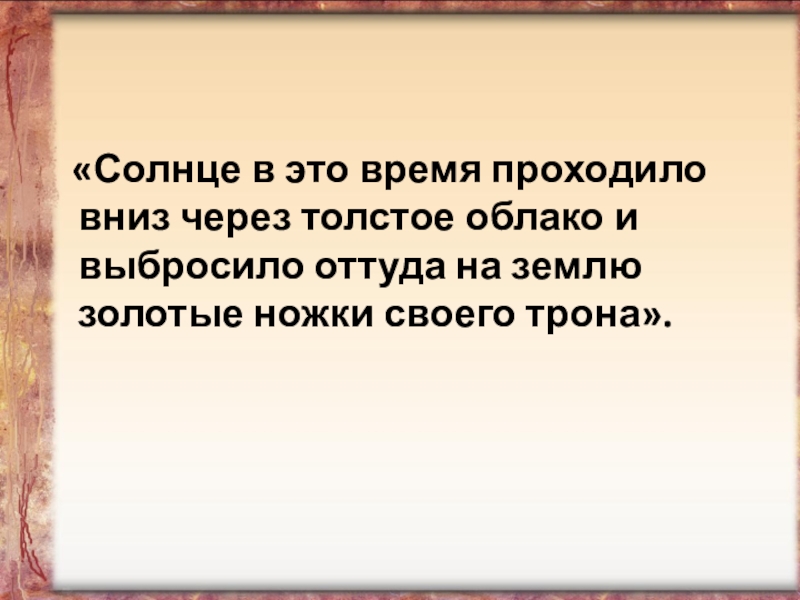 «Солнце в это время проходило вниз через толстое облако и выбросило оттуда на землю золотые ножки своего трона».